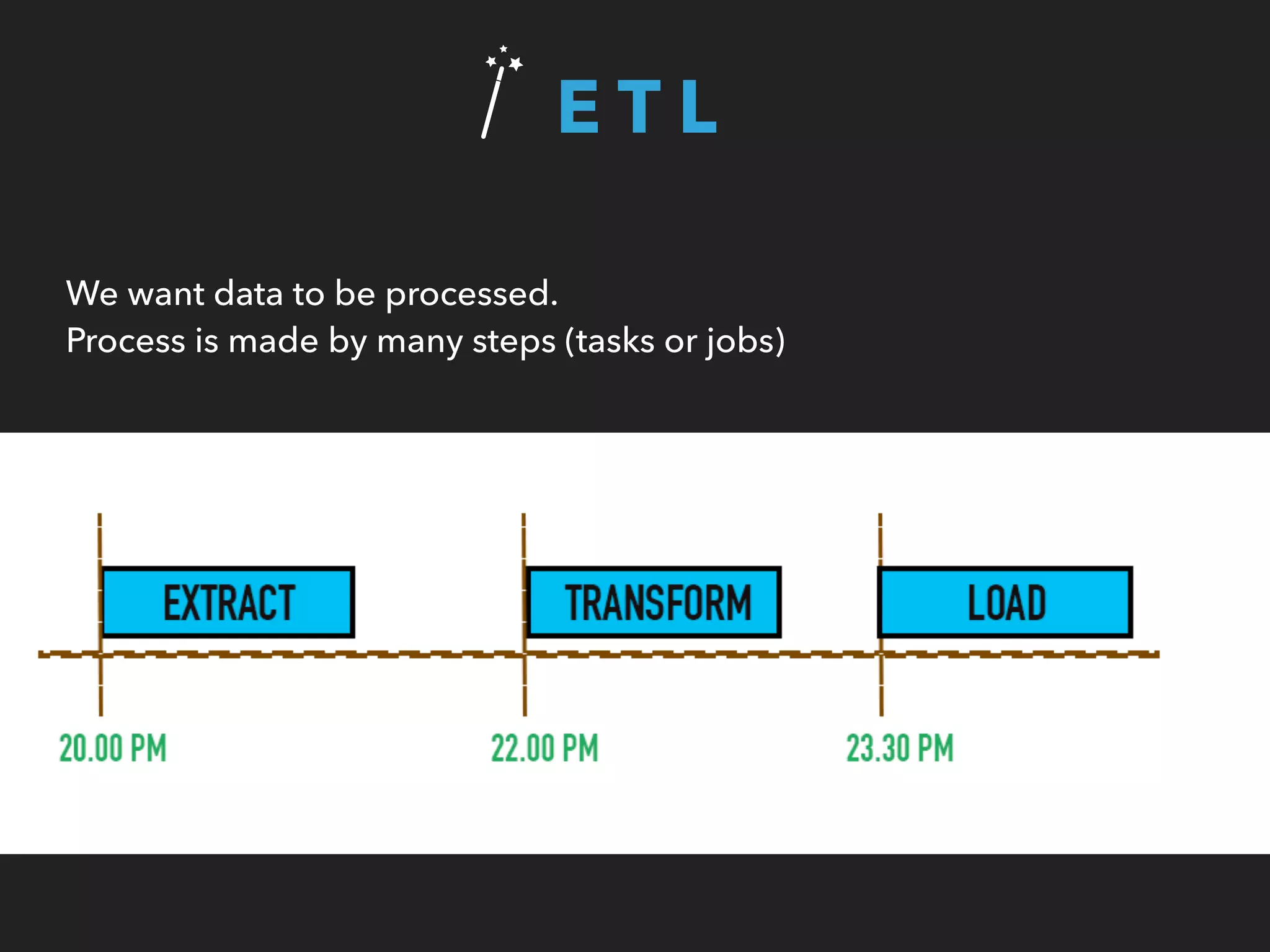 ETL

We want data to be processed.
Process is made by many steps (tasks or jobs)

EXTRACT

TRANSFORM

LOAD

20.00 PM

22.00 PM

23.30 PM